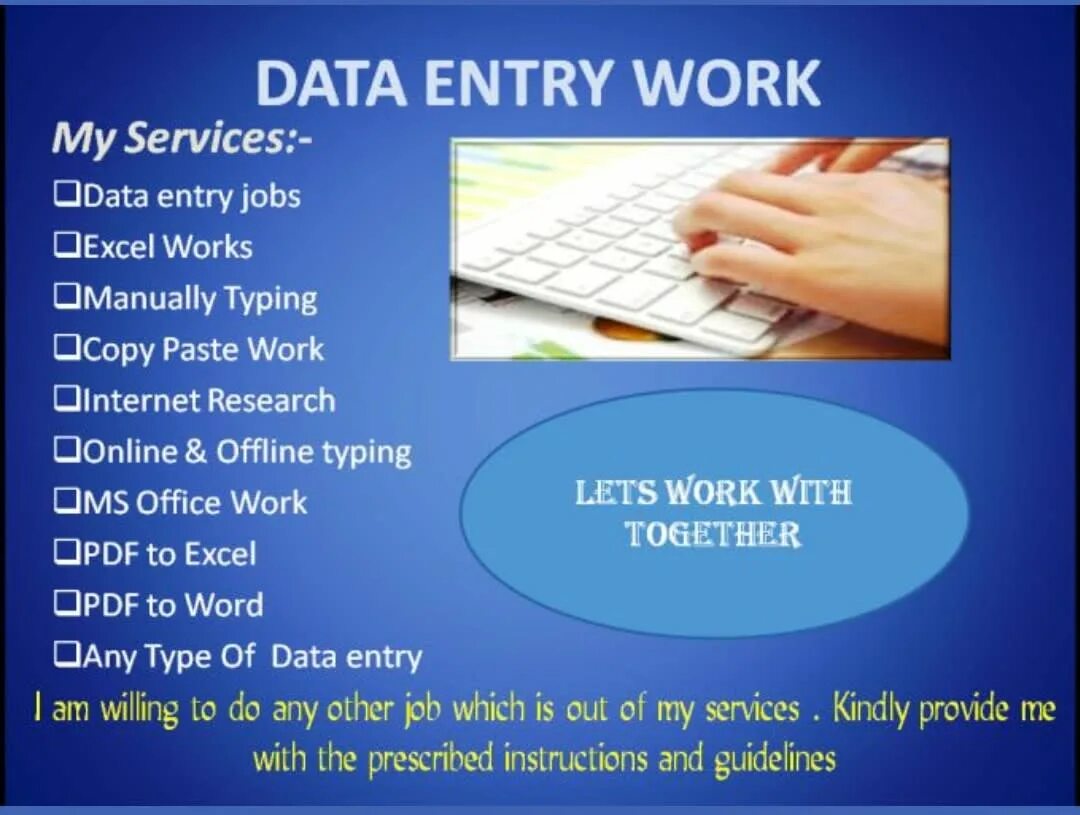 DATA ENTRY WORK

My Services:-

❑Data entry jobs
❑Excel Works
❑Manually Typing
❑Copy Paste Work
❑Internet Research
❑Online & Offline typing
❑MS Office Work
❑PDF to Excel
❑PDF to Word
❑Any Type Of Data entry

LETS WORK WITH TOGETHER

I am willing to do any other job which is out of my services . Kindly provide me with the prescribed instructions and guidelines